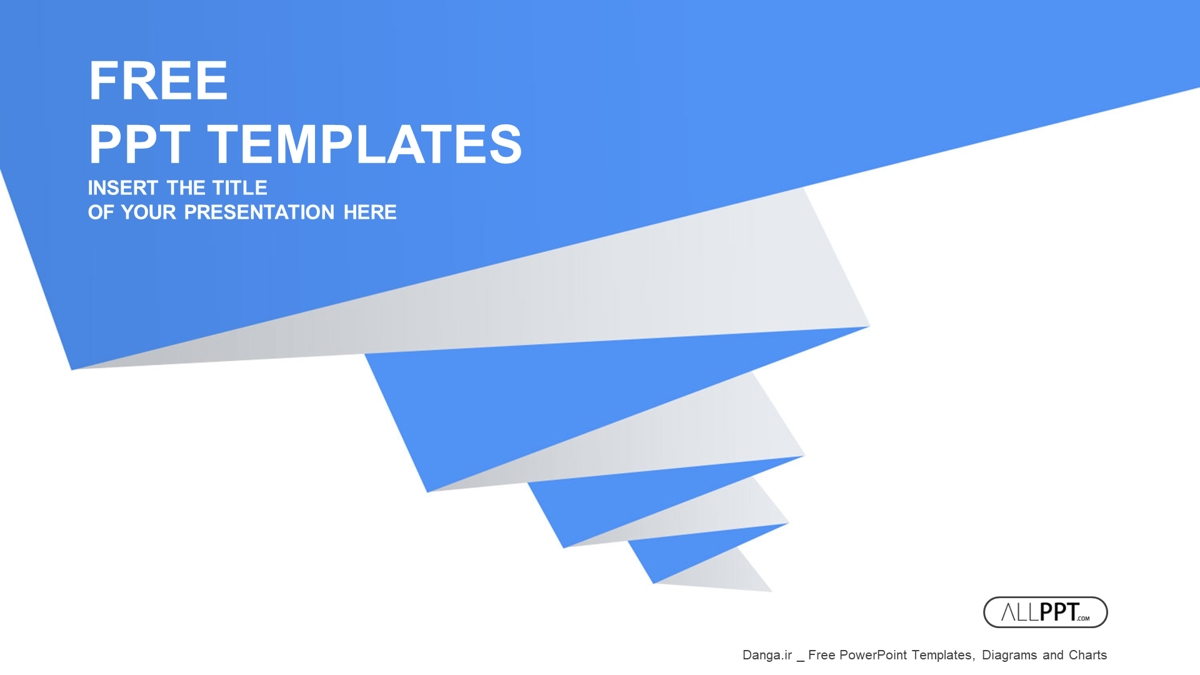 FREE
PPT TEMPLATES
INSERT THE TITLE
OF YOUR PRESENTATION HERE

ALLPPT.com

Danga.ir _ Free PowerPoint Templates, Diagrams and Charts